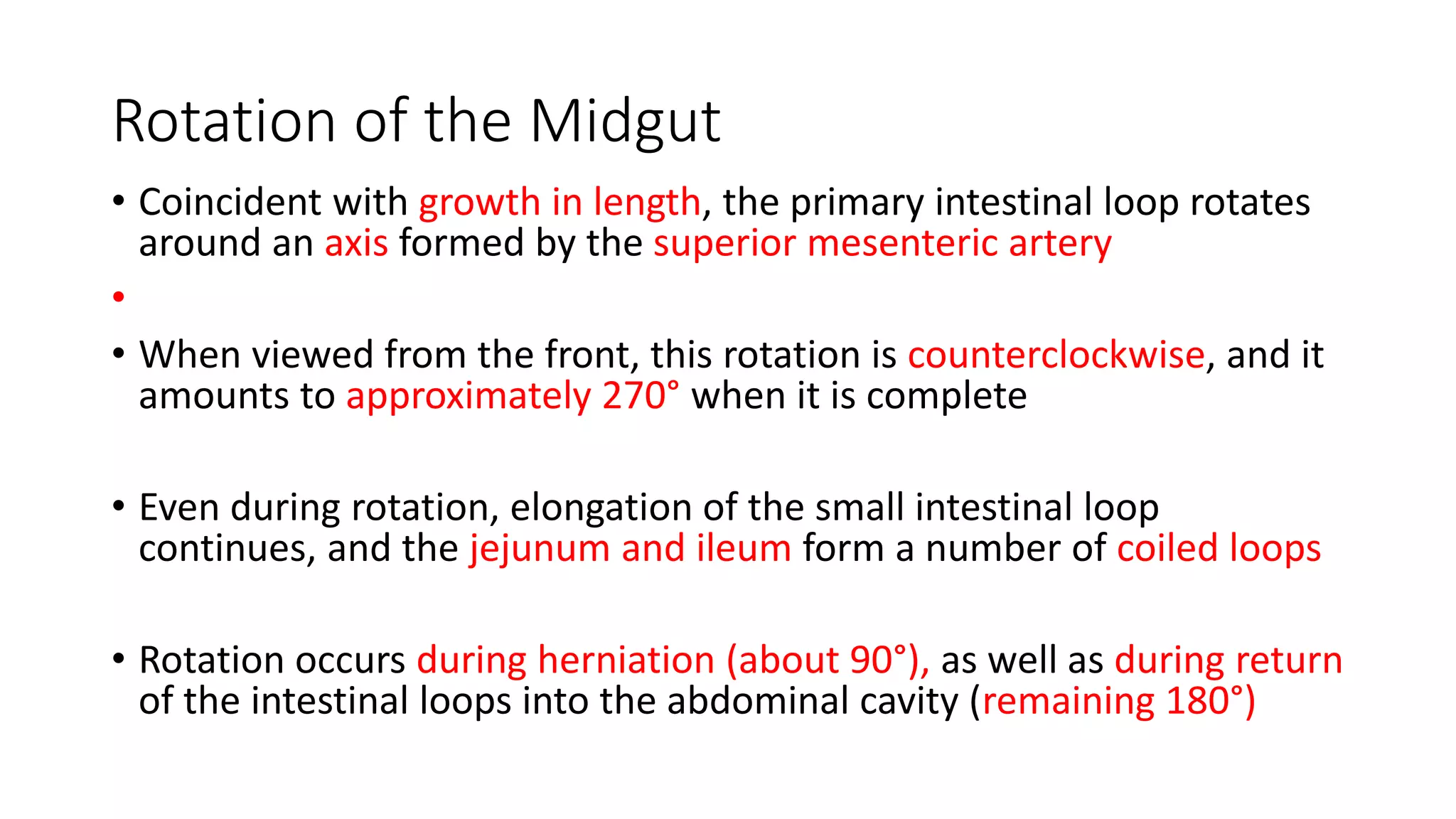 Rotation of the Midgut

• Coincident with growth in length, the primary intestinal loop rotates around an axis formed by the superior mesenteric artery

•

• When viewed from the front, this rotation is counterclockwise, and it amounts to approximately 270° when it is complete

• Even during rotation, elongation of the small intestinal loop continues, and the jejunum and ileum form a number of coiled loops

• Rotation occurs during herniation (about 90°), as well as during return of the intestinal loops into the abdominal cavity (remaining 180°)